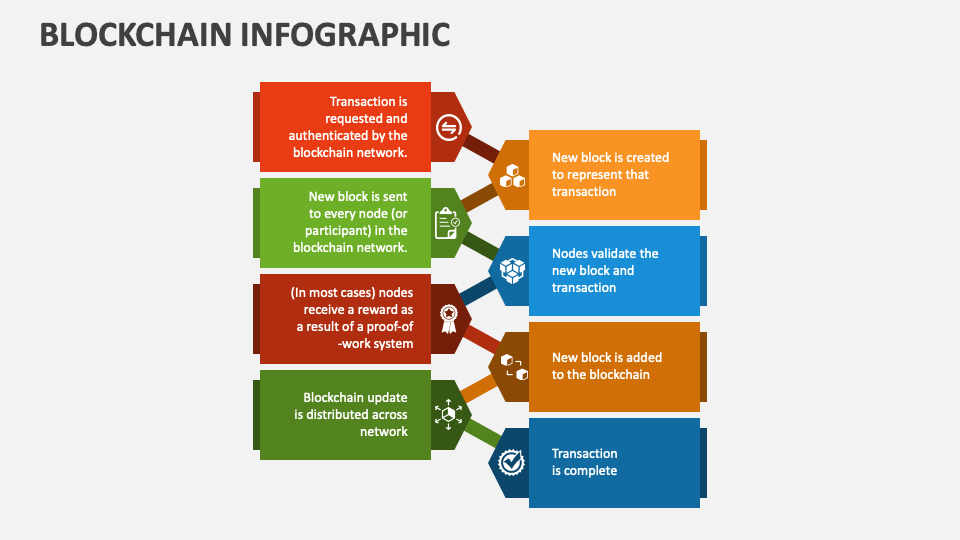 BLOCKCHAIN INFOGRAPHIC

Transaction is requested and authenticated by the blockchain network.

New block is created to represent that transaction

New block is sent to every node (or participant) in the blockchain network.

Nodes validate the new block and transaction

(In most cases) nodes receive a reward as a result of a proof-of -work system

New block is added to the blockchain

Blockchain update is distributed across network

Transaction is complete